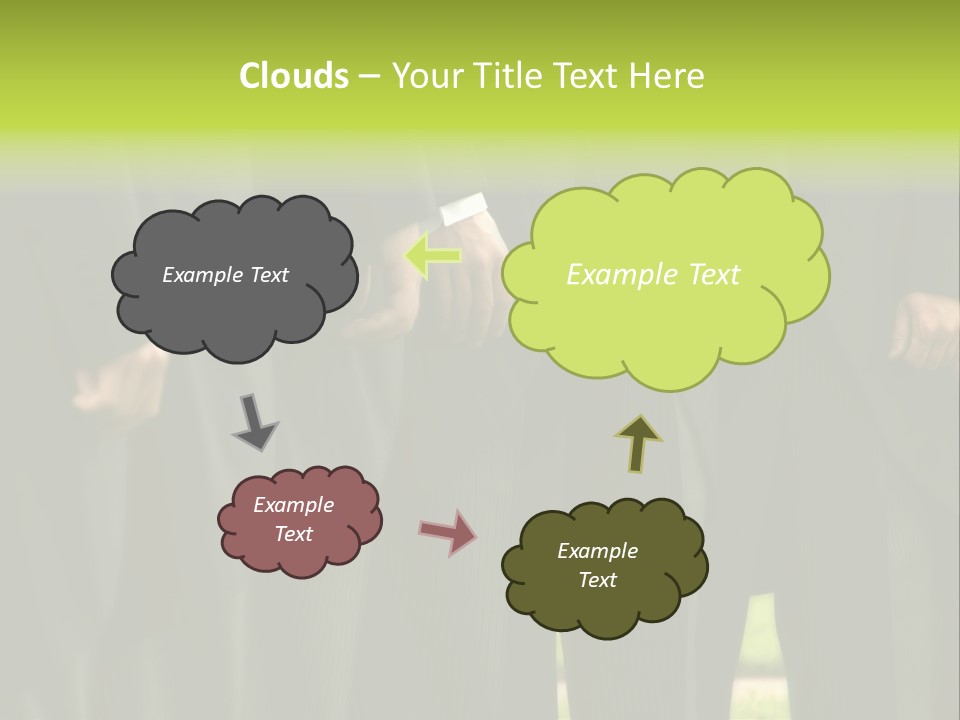 Clouds – Your Title Text Here

Example Text

Example Text

Example Text

Example Text